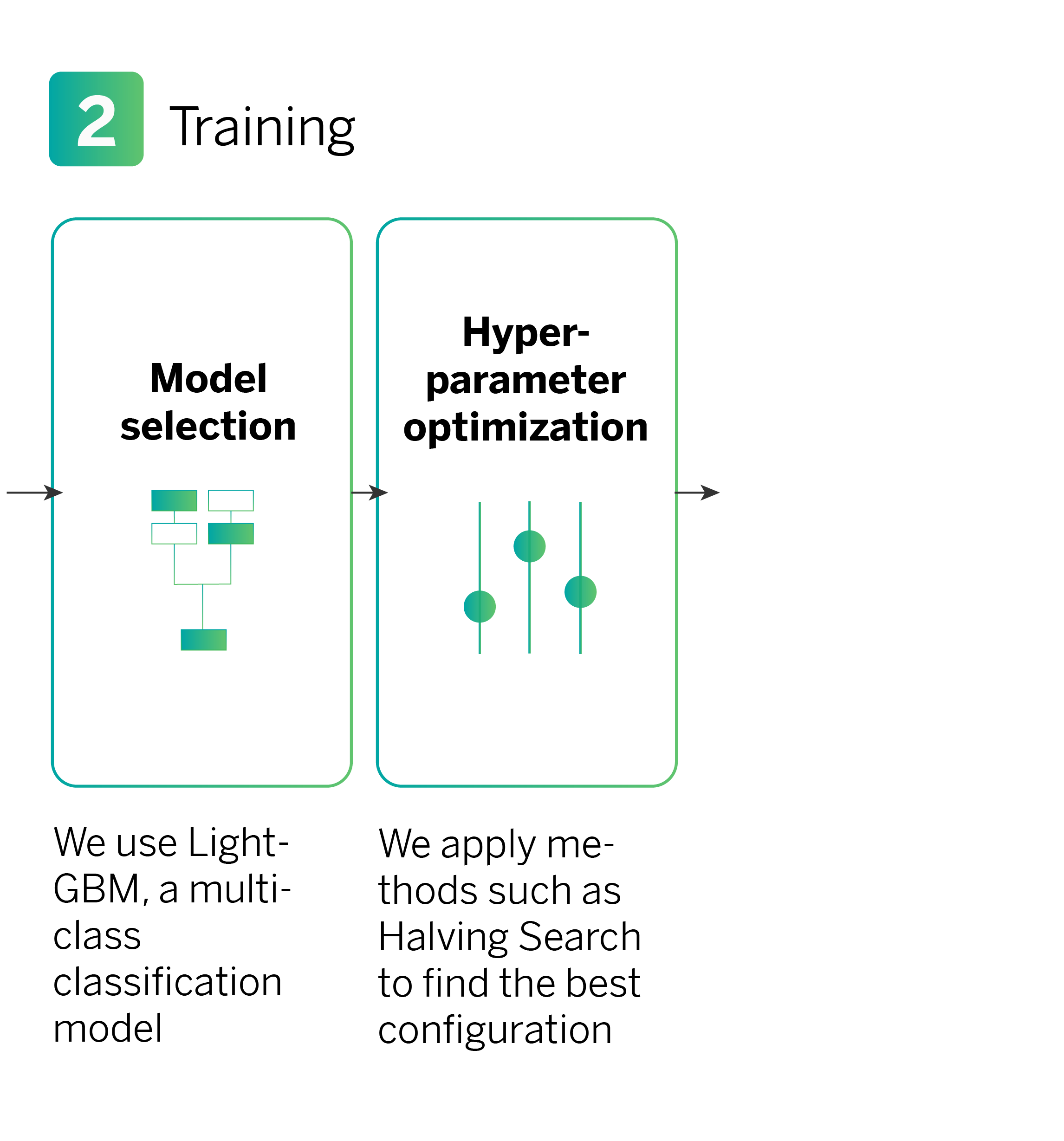 2 Training

Model selection

Hyperparameter optimization

We use LightGBM, a multiclass classification model

We apply methods such as Halving Search to find the best configuration